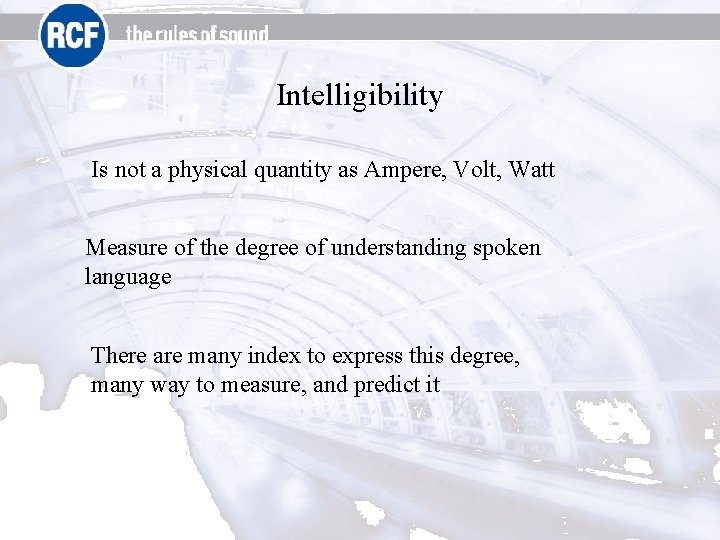 RCF the rules of sound

Intelligibility

Is not a physical quantity as Ampere, Volt, Watt

Measure of the degree of understanding spoken language

There are many index to express this degree, many way to measure, and predict it